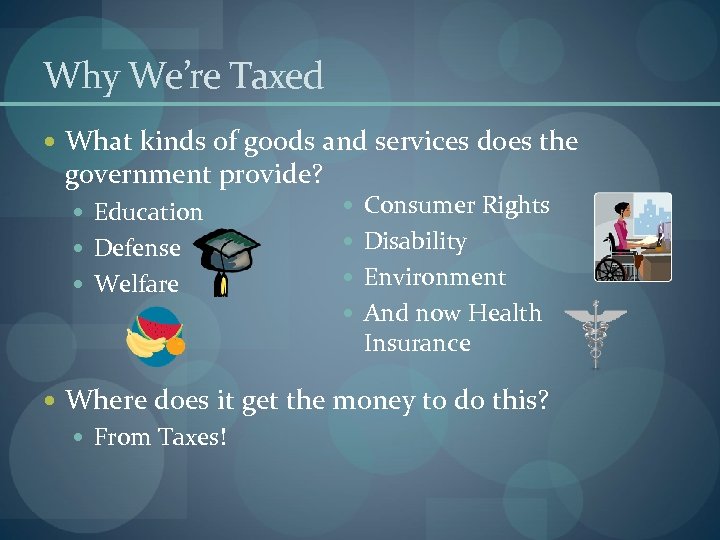 Why We're Taxed

• What kinds of goods and services does the government provide?
 • Education
 • Defense
 • Welfare

 • Consumer Rights
 • Disability
 • Environment
 • And now Health Insurance

• Where does it get the money to do this?
 • From Taxes!